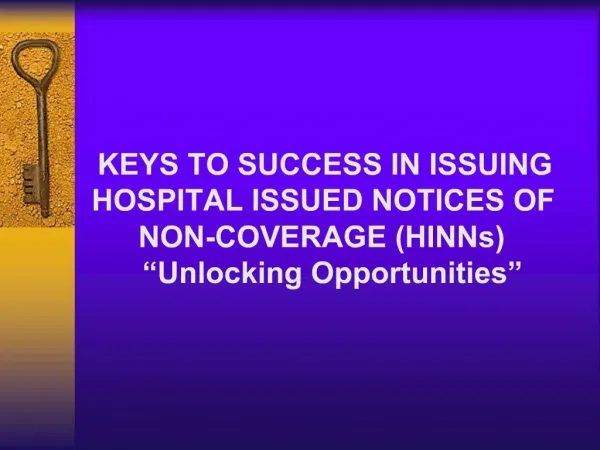 KEYS TO SUCCESS IN ISSUING HOSPITAL ISSUED NOTICES OF NON-COVERAGE (HINNs)
“Unlocking Opportunities”